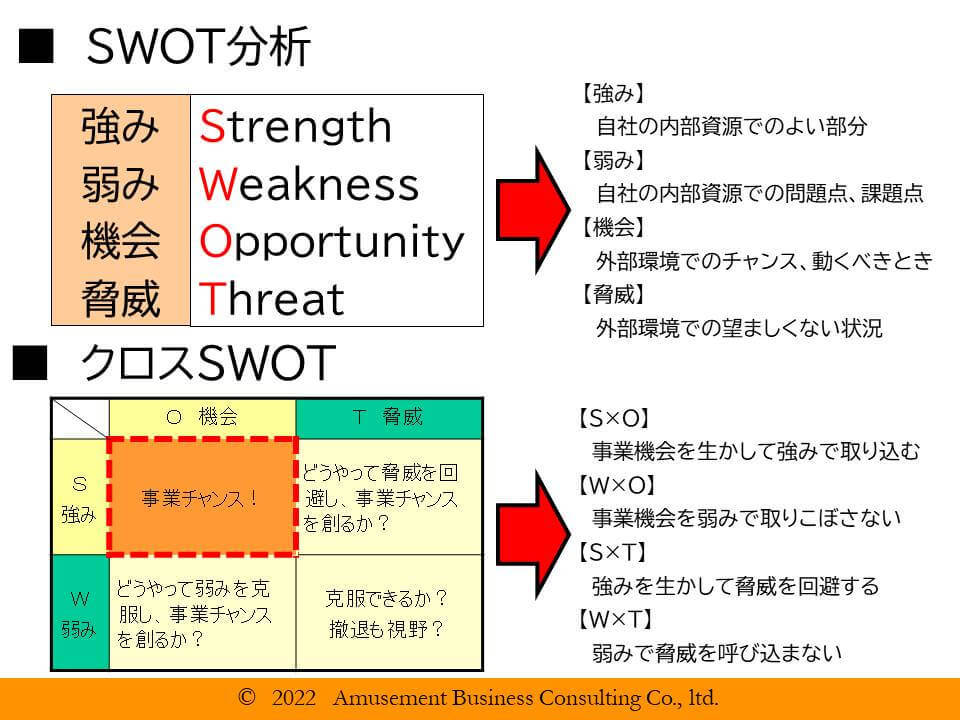 ■ SWOT分析

| 強み | Strength |
|---|---|
| 弱み | Weakness |
| 機会 | Opportunity |
| 脅威 | Threat |

【強み】
自社の内部資源でのよい部分
【弱み】
自社の内部資源での問題点、課題点
【機会】
外部環境でのチャンス、動くべきとき
【脅威】
外部環境での望ましくない状況

■ クロスSWOT

| | O 機会 | T 脅威 |
|---|---|---|
| S 強み | 事業チャンス！ | どうやって脅威を回避し、事業チャンスを創るか？ |
| W 弱み | どうやって弱みを克服し、事業チャンスを創るか？ | 克服できるか？ 撤退も視野？ |

【S×O】
事業機会を生かして強みで取り込む
【W×O】
事業機会を弱みで取りこぼさない
【S×T】
強みを生かして脅威を回避する
【W×T】
弱みで脅威を呼び込まない

© 2022 Amusement Business Consulting Co., ltd.